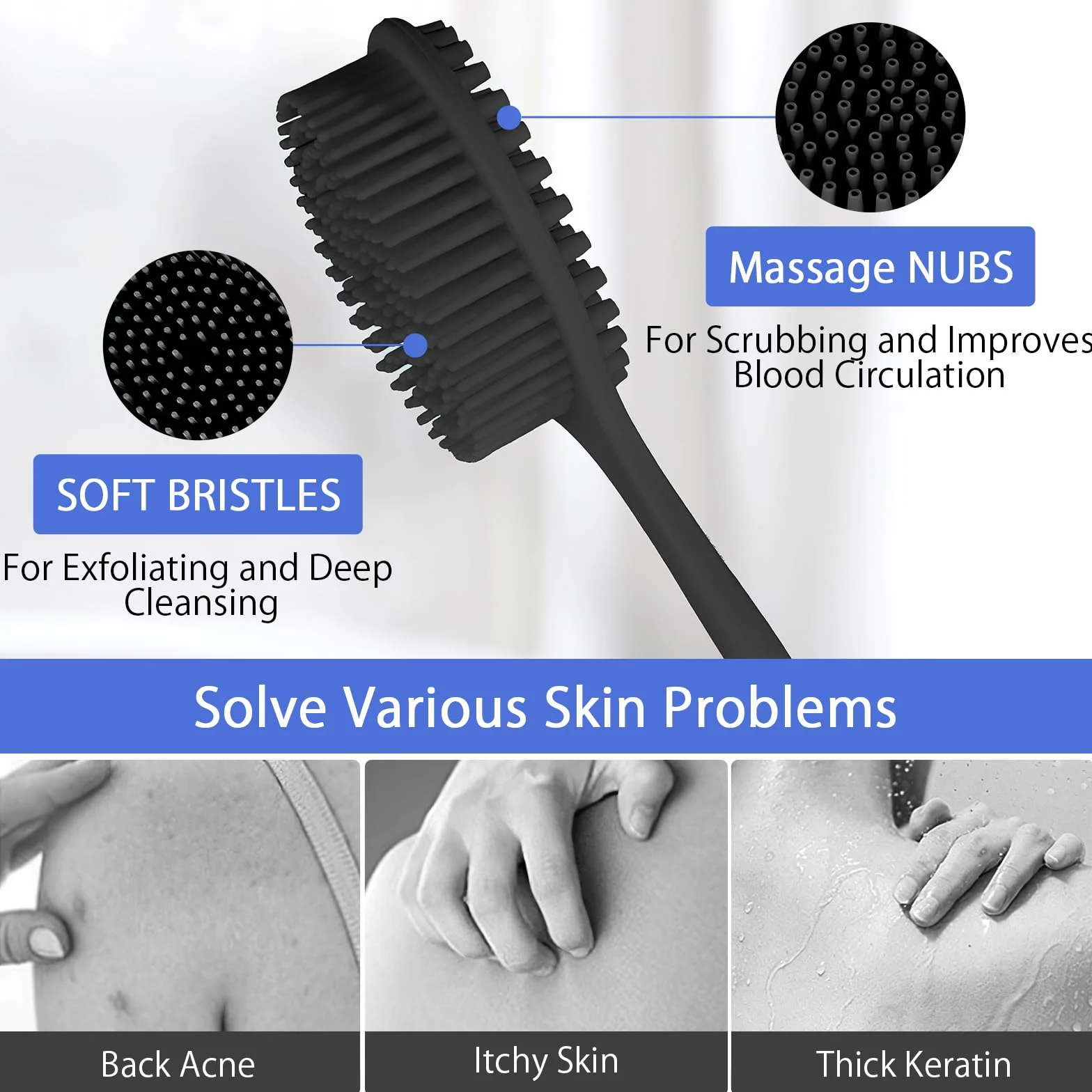 Massage NUBS

For Scrubbing and Improves Blood Circulation

SOFT BRISTLES

For Exfoliating and Deep Cleansing

Solve Various Skin Problems

Back Acne

Itchy Skin

Thick Keratin